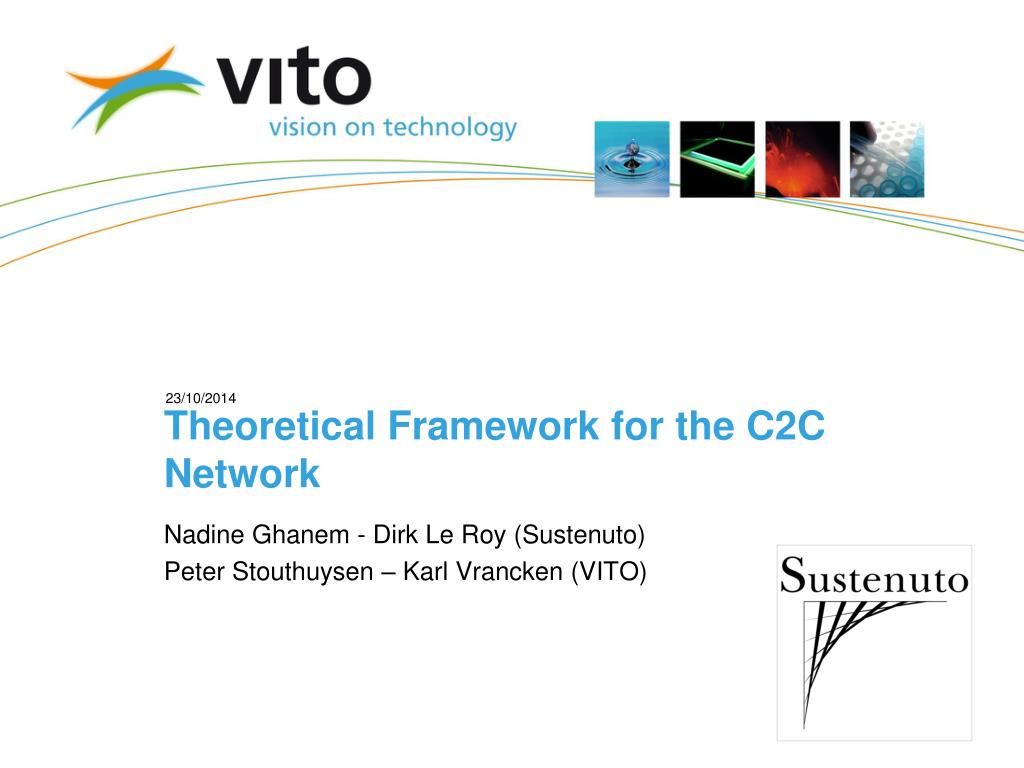 vito
vision on technology

23/10/2014

Theoretical Framework for the C2C Network

Nadine Ghanem - Dirk Le Roy (Sustenuto)
Peter Stouthuysen – Karl Vrancken (VITO)

Sustenuto